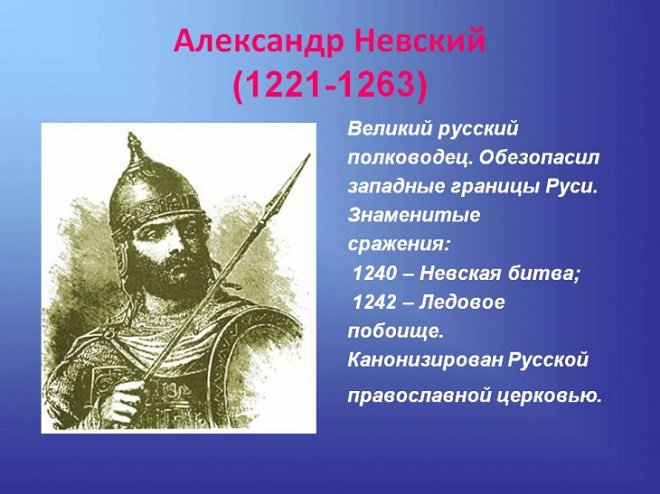 Александр Невский
(1221-1263)

Великий русский полководец. Обезопасил западные границы Руси. Знаменитые сражения:
1240 – Невская битва;
1242 – Ледовое побоище.
Канонизирован Русской православной церковью.